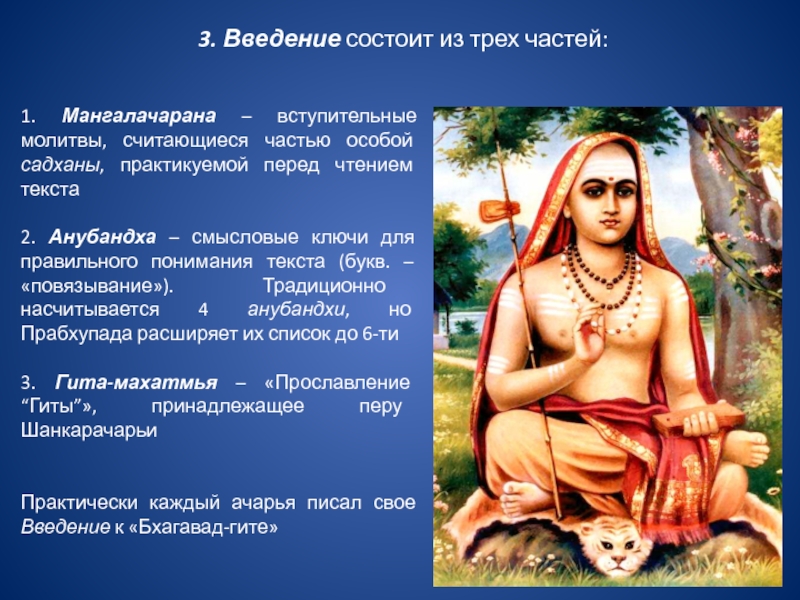 3. Введение состоит из трех частей:

1. Мангалачарана – вступительные молитвы, считающиеся частью особой садханы, практикуемой перед чтением текста

2. Анубандха – смысловые ключи для правильного понимания текста (букв. – «повязывание»). Традиционно насчитывается 4 анубандхи, но Прабхупада расширяет их список до 6-ти

3. Гита-махатмья – «Прославление “Гиты”», принадлежащее перу Шанкарачарьи

Практически каждый ачарья писал свое Введение к «Бхагавад-гите»